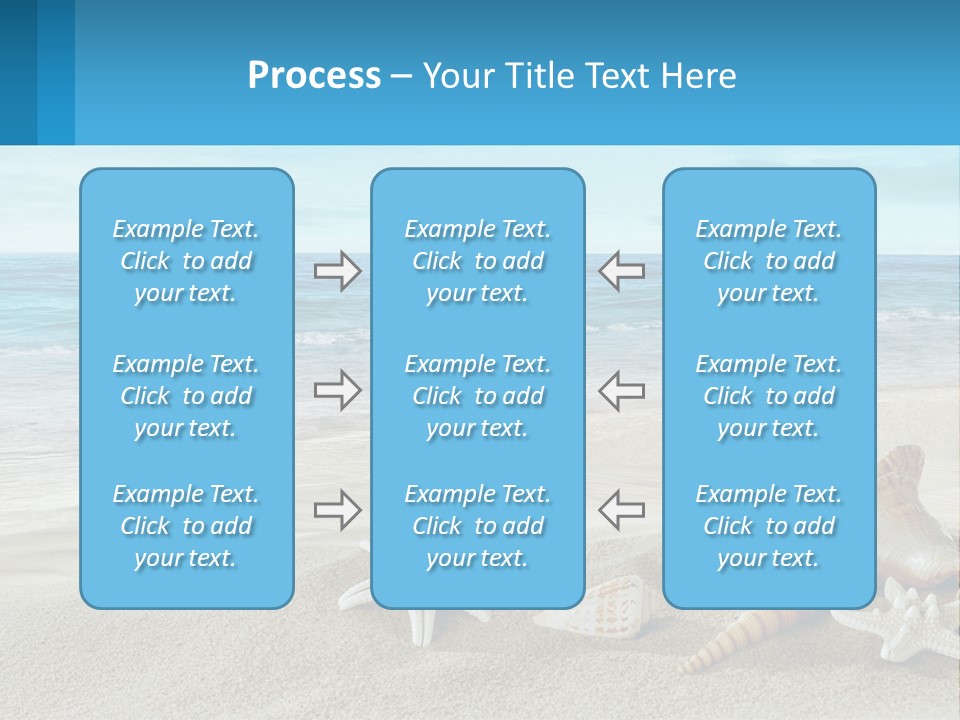 Process – Your Title Text Here

Example Text. Click to add your text.

Example Text. Click to add your text.

Example Text. Click to add your text.

Example Text. Click to add your text.

Example Text. Click to add your text.

Example Text. Click to add your text.

Example Text. Click to add your text.

Example Text. Click to add your text.

Example Text. Click to add your text.